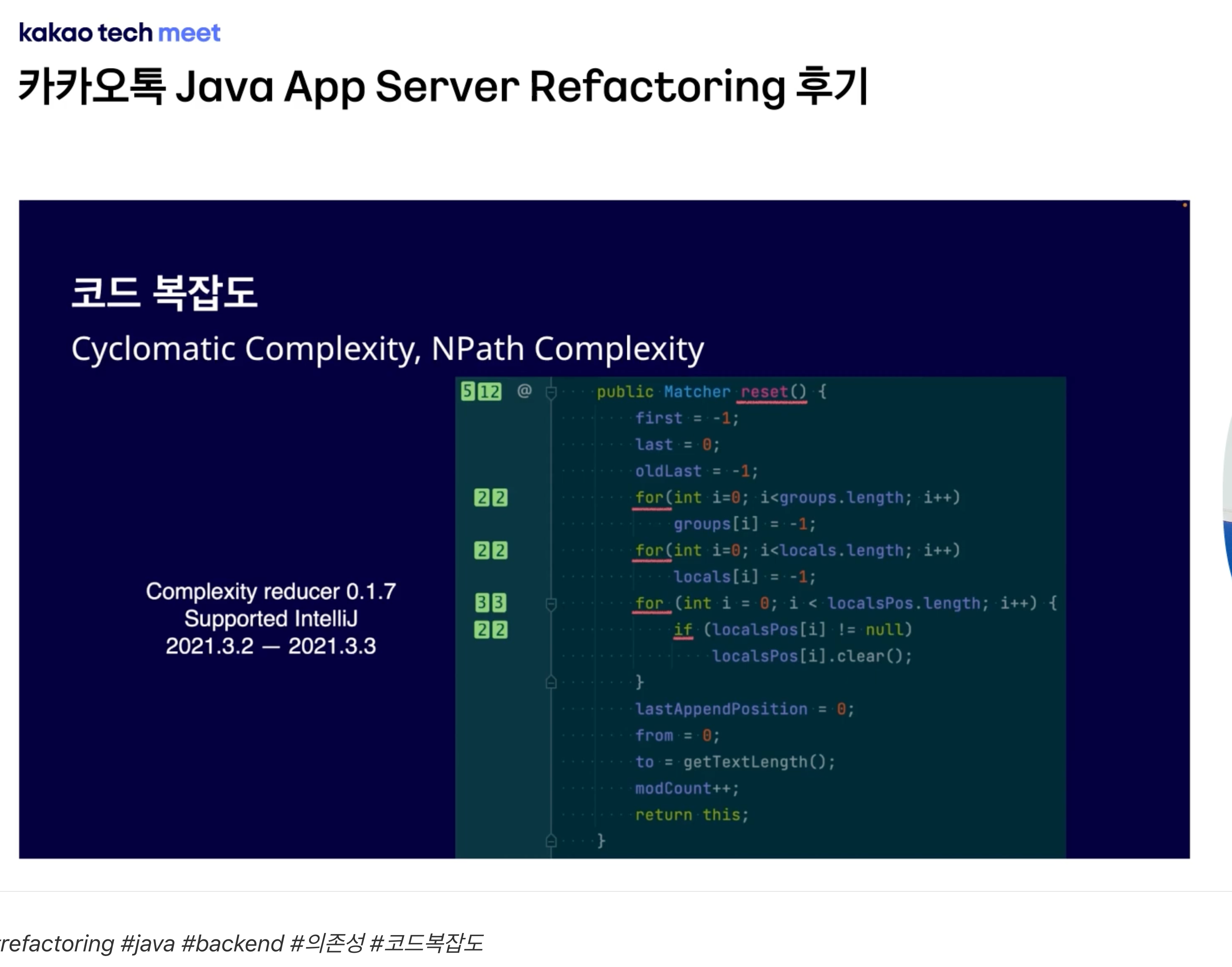 kakao tech meet

카카오톡 Java App Server Refactoring 후기

코드 복잡도

Cyclomatic Complexity, NPath Complexity

Complexity reducer 0.1.7
Supported IntelliJ
2021.3.2 — 2021.3.3

5 12 @
public Matcher reset() {
first = -1;
last = 0;
oldLast = -1;
2 2 for(int i=0; i<groups.length; i++)
groups[i] = -1;
2 2 for(int i=0; i<locals.length; i++)
locals[i] = -1;
3 3 for (int i = 0; i < localsPos.length; i++) {
2 2 if (localsPos[i] != null)
localsPos[i].clear();
}
lastAppendPosition = 0;
from = 0;
to = getTextLength();
modCount++;
return this;
}

refactoring #java #backend #의존성 #코드복잡도